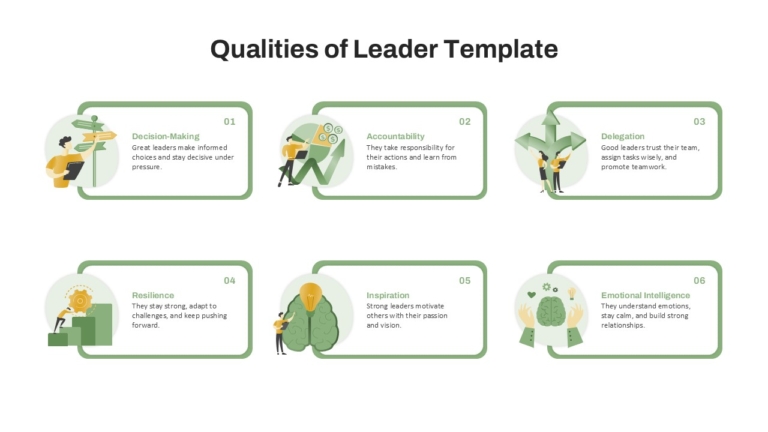 Qualities of Leader Template

01
Decision-Making
Great leaders make informed choices and stay decisive under pressure.

02
Accountability
They take responsibility for their actions and learn from mistakes.

03
Delegation
Good leaders trust their team, assign tasks wisely, and promote teamwork.

04
Resilience
They stay strong, adapt to challenges, and keep pushing forward.

05
Inspiration
Strong leaders motivate others with their passion and vision.

06
Emotional Intelligence
They understand emotions, stay calm, and build strong relationships.